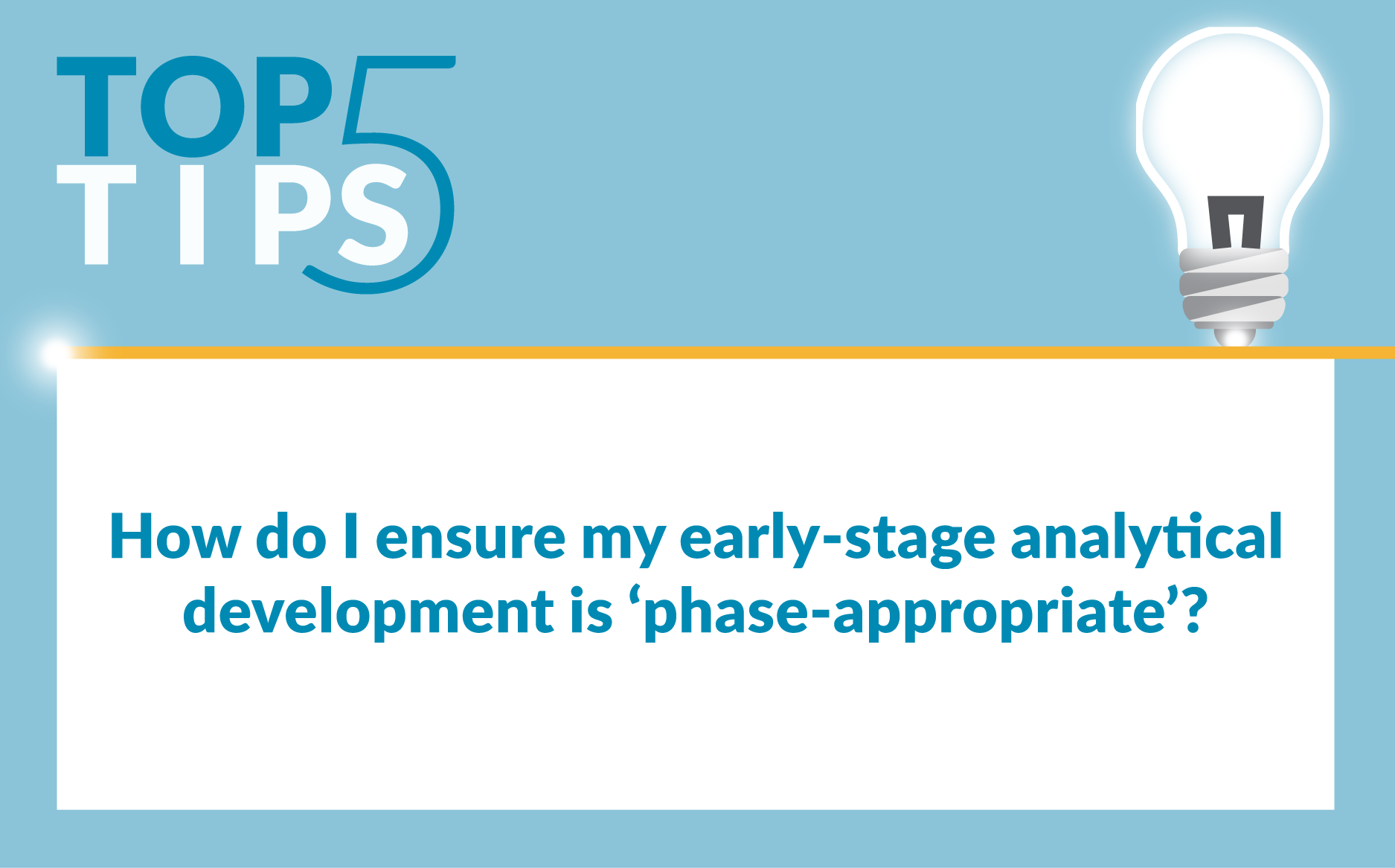 TOP 5
TIPS

How do I ensure my early-stage analytical development is ‘phase-appropriate’?